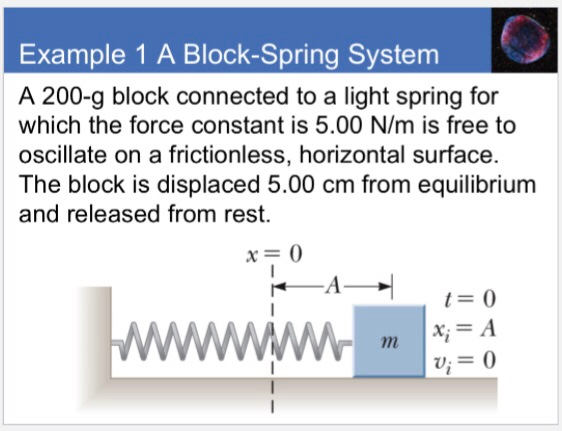 Example 1 A Block-Spring System

A 200-g block connected to a light spring for which the force constant is 5.00 N/m is free to oscillate on a frictionless, horizontal surface. The block is displaced 5.00 cm from equilibrium and released from rest.

$x = 0$

$A$

$m$

$t = 0$
$x_i = A$
$v_i = 0$